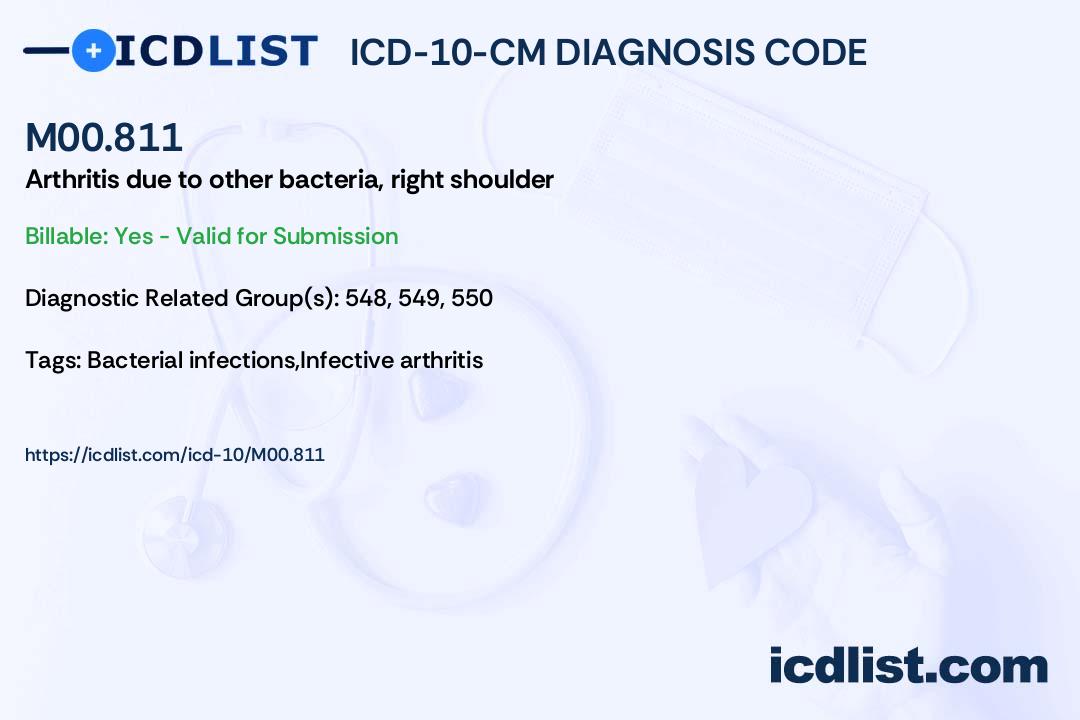 ICDLIST ICD-10-CM DIAGNOSIS CODE

M00.811

Arthritis due to other bacteria, right shoulder

Billable: Yes - Valid for Submission

Diagnostic Related Group(s): 548, 549, 550

Tags: Bacterial infections,Infective arthritis

https://icdlist.com/icd-10/M00.811

icdlist.com